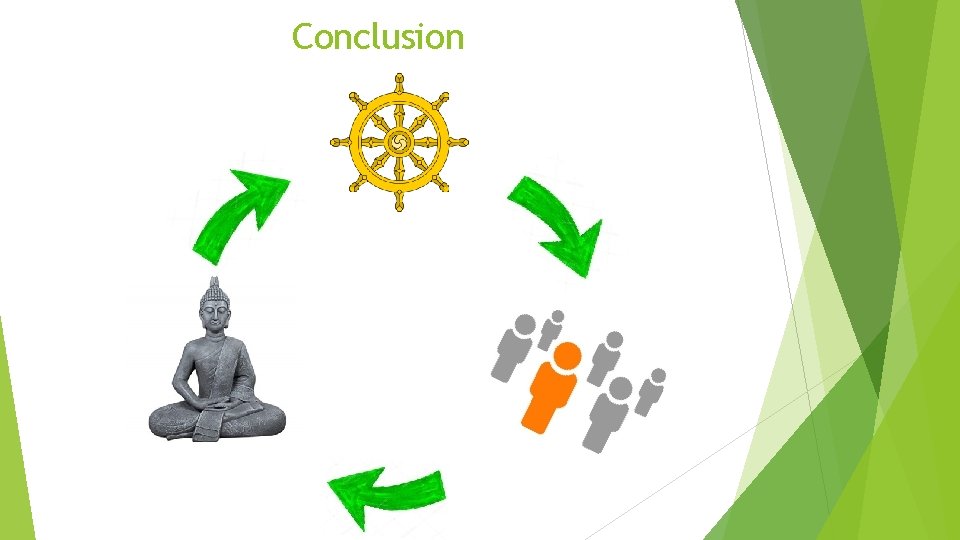 Conclusion